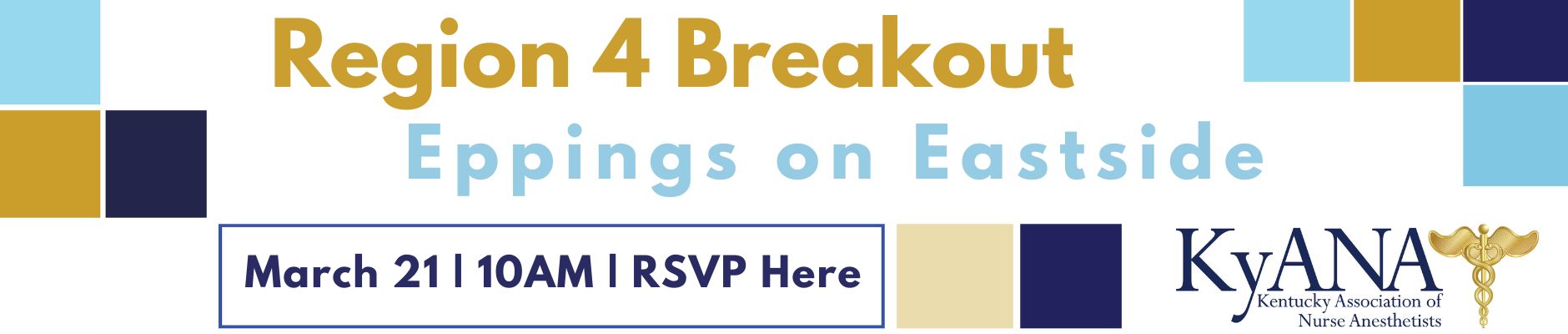 Region 4 Breakout
Eppings on Eastside

March 21 | 10AM | RSVP Here

KyANA
Kentucky Association of Nurse Anesthetists